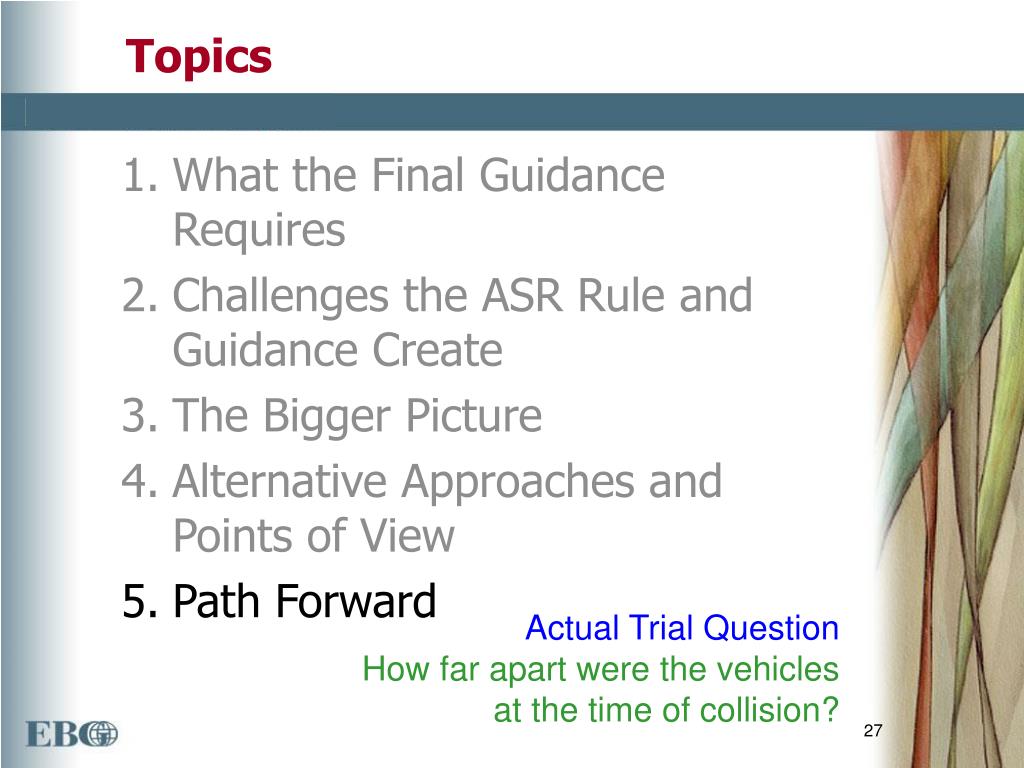 Topics

1. What the Final Guidance Requires
2. Challenges the ASR Rule and Guidance Create
3. The Bigger Picture
4. Alternative Approaches and Points of View
5. Path Forward

Actual Trial Question
How far apart were the vehicles at the time of collision?

EBG

27